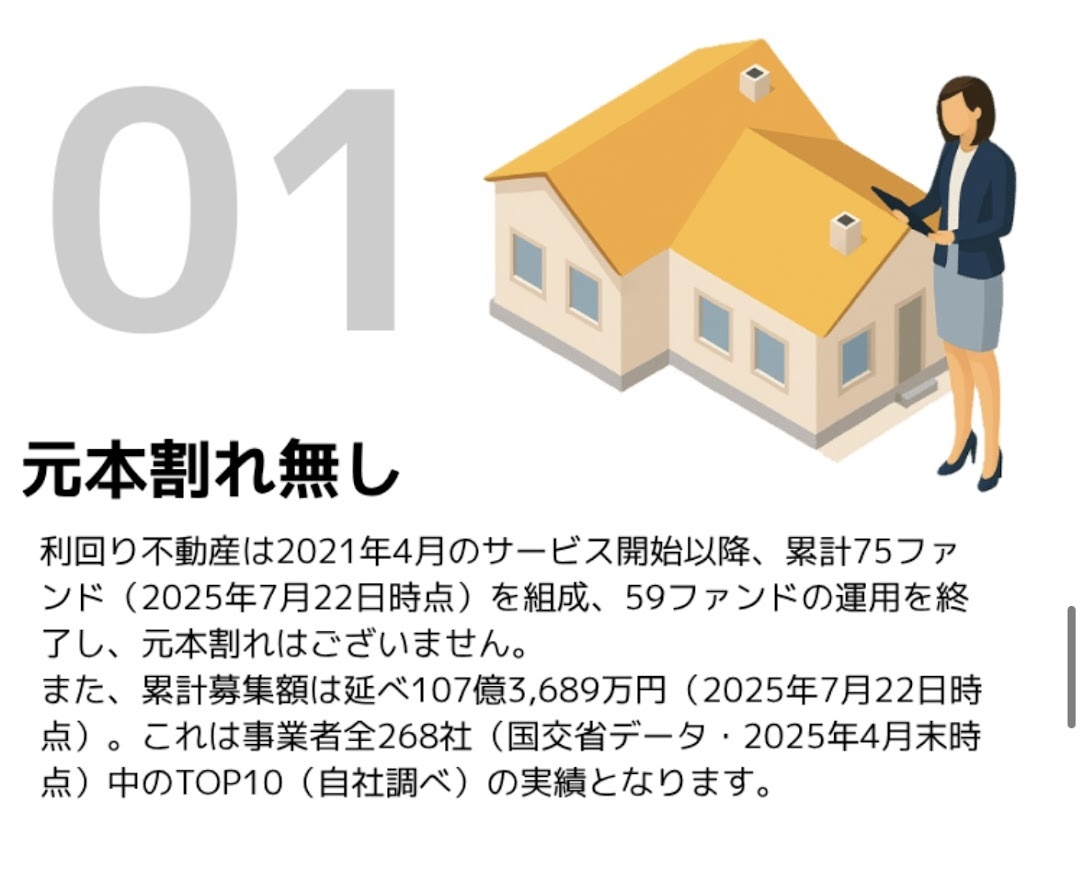 01

元本割れ無し

利回り不動産は2021年4月のサービス開始以降、累計75ファンド（2025年7月22日時点）を組成、59ファンドの運用を終了し、元本割れはございません。
また、累計募集額は延べ107億3,689万円（2025年7月22日時点）。これは事業者全268社（国交省データ・2025年4月末時点）中のTOP10（自社調べ）の実績となります。